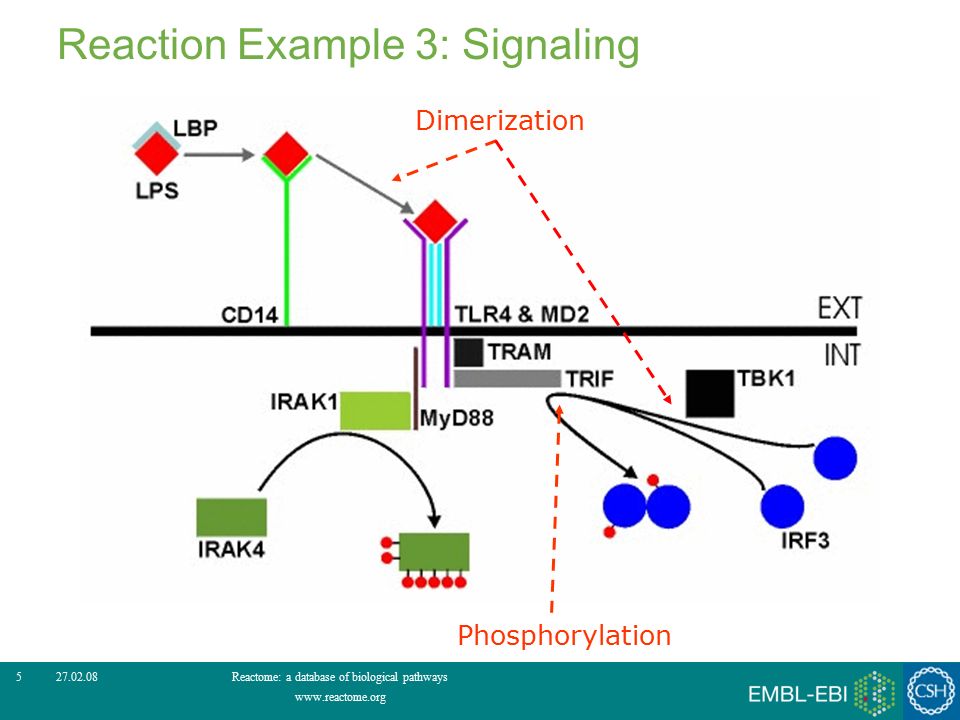 Reaction Example 3: Signaling

Dimerization

LBP
LPS

CD14
TLR4 & MD2
EXT
INT
TRAM
TRIF
TBK1
IRAK1
MyD88
IRAK4
IRF3

Phosphorylation

5 27.02.08 Reactome: a database of biological pathways www.reactome.org

EMBL-EBI CSH